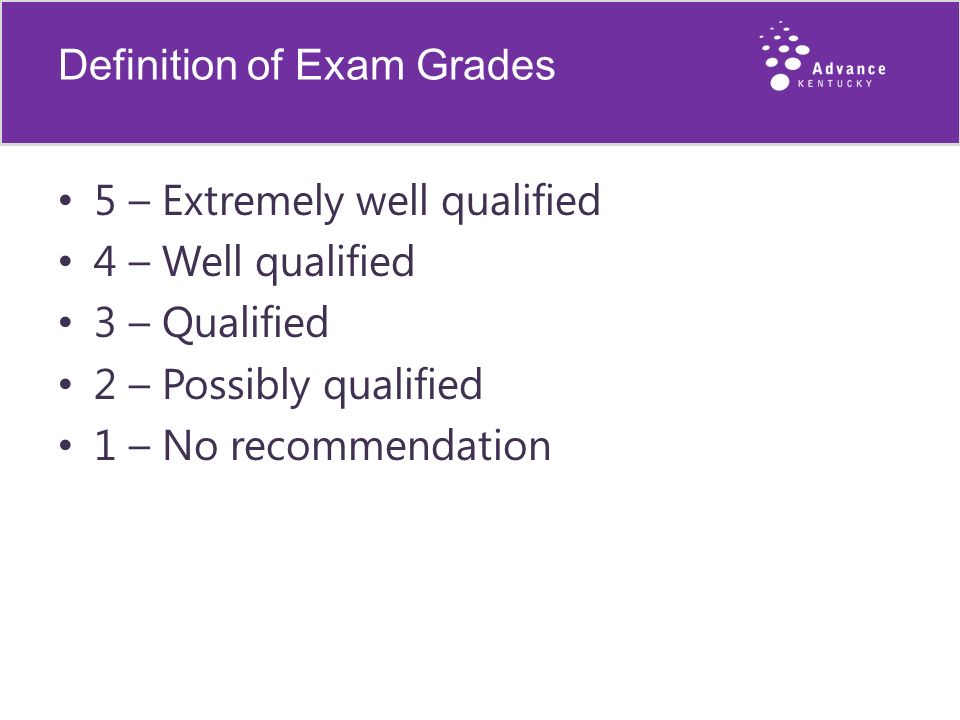 Definition of Exam Grades

Advance
KENTUCKY

• 5 – Extremely well qualified
• 4 – Well qualified
• 3 – Qualified
• 2 – Possibly qualified
• 1 – No recommendation